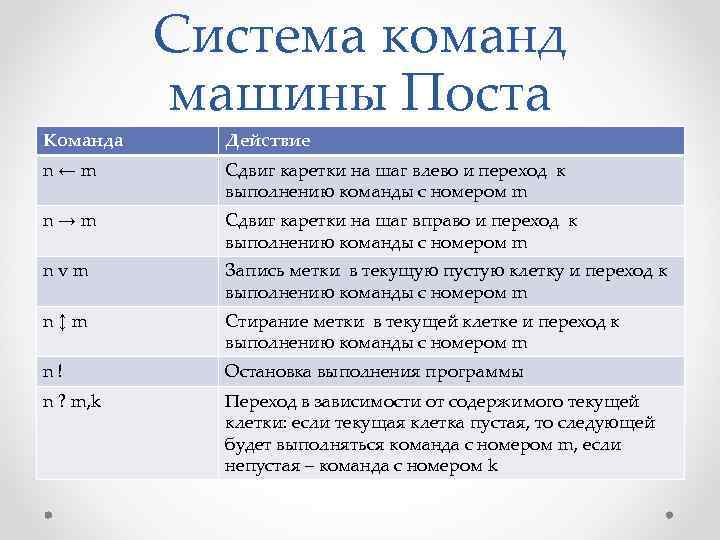 Система команд машины Поста

| Команда | Действие |
|---|---|
| n ← m | Сдвиг каретки на шаг влево и переход к выполнению команды с номером m |
| n → m | Сдвиг каретки на шаг вправо и переход к выполнению команды с номером m |
| n v m | Запись метки в текущую пустую клетку и переход к выполнению команды с номером m |
| n ↕ m | Стирание метки в текущей клетке и переход к выполнению команды с номером m |
| n ! | Остановка выполнения программы |
| n ? m,k | Переход в зависимости от содержимого текущей клетки: если текущая клетка пустая, то следующей будет выполняться команда с номером m, если непустая – команда с номером k |